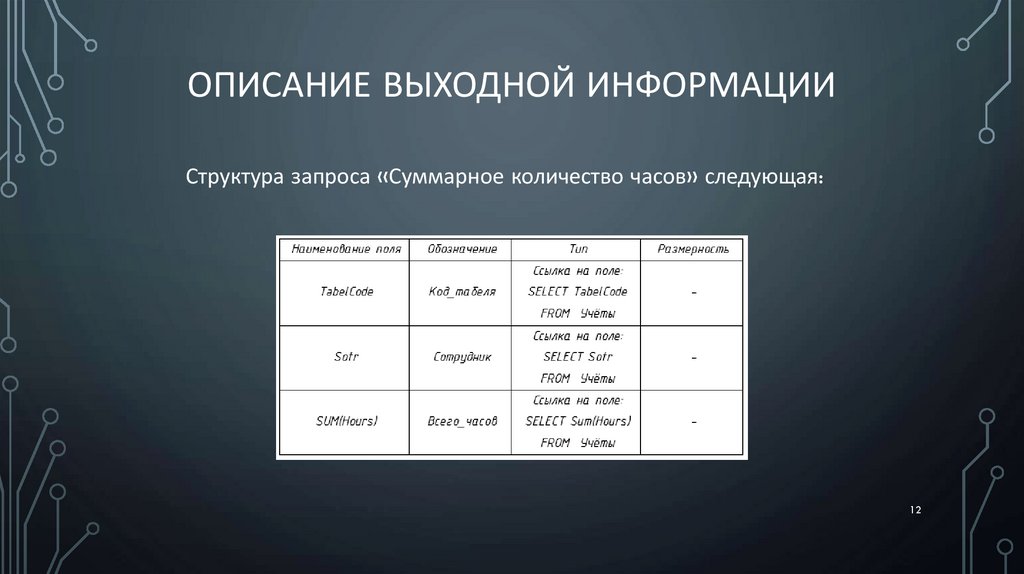 ОПИСАНИЕ ВЫХОДНОЙ ИНФОРМАЦИИ

Структура запроса «Суммарное количество часов» следующая:

| Наименование поля | Обозначение | Тип | Размерность |
|---|---|---|---|
| TabelCode | Код_табеля | Ссылка на поле: SELECT TabelCode FROM Учёты | - |
| Sotr | Сотрудник | Ссылка на поле: SELECT Sotr FROM Учёты | - |
| SUM(Hours) | Всего_часов | Ссылка на поле: SELECT Sum(Hours) FROM Учёты | - |

12